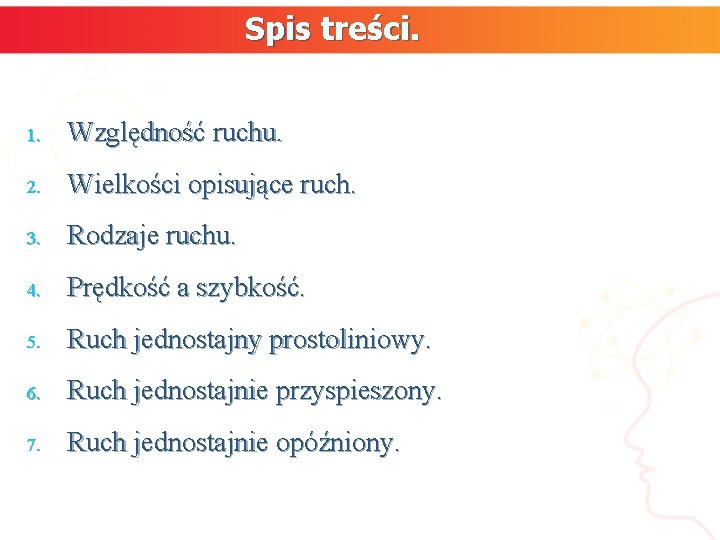 Spis treści.

1. Względność ruchu.
2. Wielkości opisujące ruch.
3. Rodzaje ruchu.
4. Prędkość a szybkość.
5. Ruch jednostajny prostoliniowy.
6. Ruch jednostajnie przyspieszony.
7. Ruch jednostajnie opóźniony.